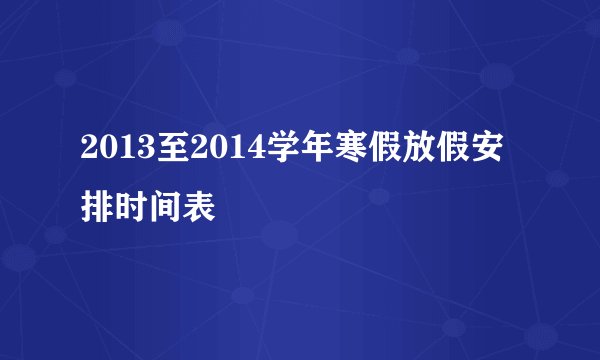 2013至2014学年寒假放假安排时间表